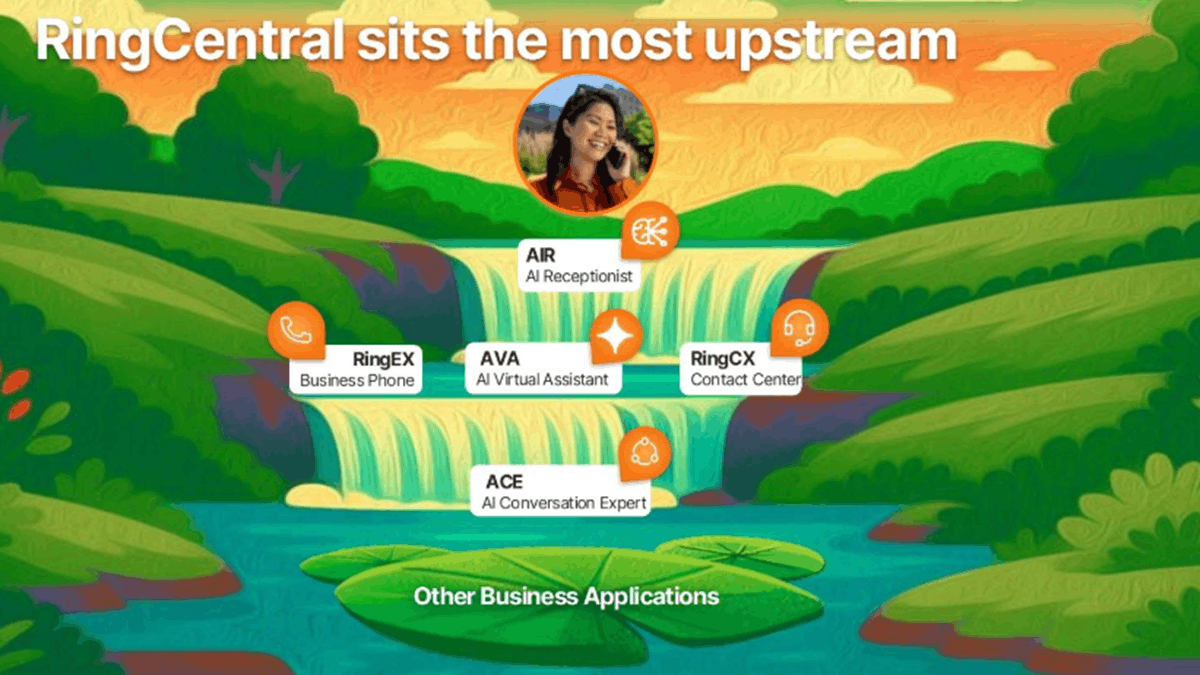 RingCentral sits the most upstream

AIR
AI Receptionist

RingEX
Business Phone

AVA
AI Virtual Assistant

RingCX
Contact Center

ACE
AI Conversation Expert

Other Business Applications